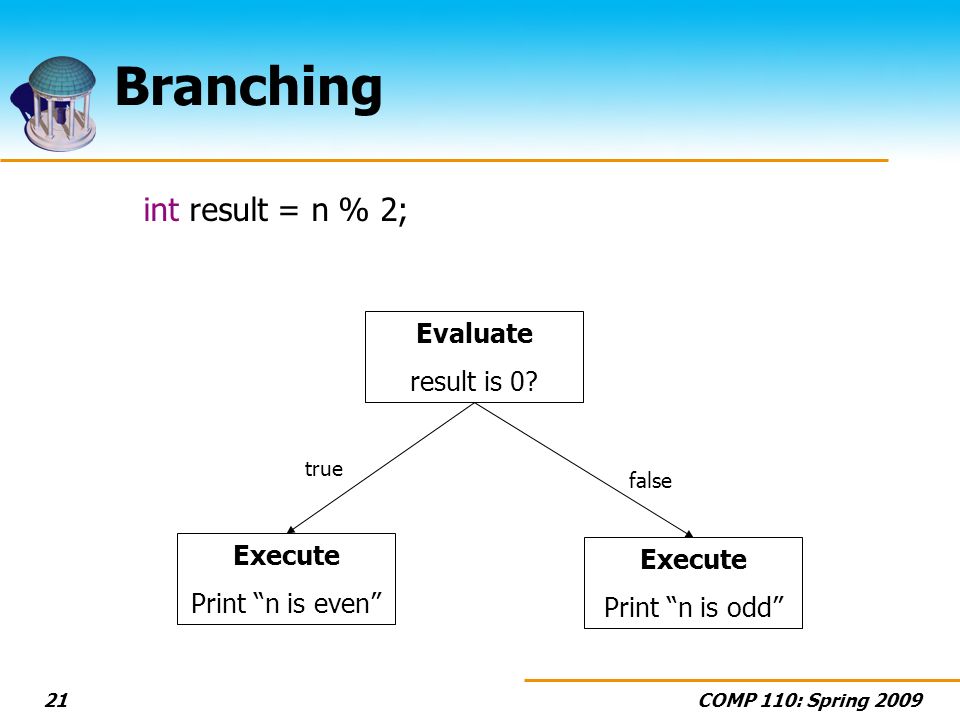 Branching

int result = n % 2;

Evaluate
result is 0?

true

false

Execute
Print “n is even”

Execute
Print “n is odd”

21

COMP 110: Spring 2009